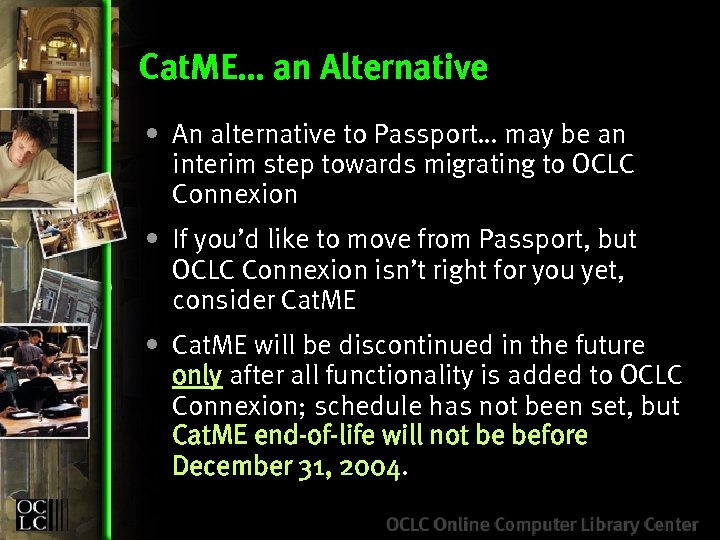 CatME... an Alternative

• An alternative to Passport... may be an interim step towards migrating to OCLC Connexion

• If you'd like to move from Passport, but OCLC Connexion isn't right for you yet, consider CatME

• CatME will be discontinued in the future only after all functionality is added to OCLC Connexion; schedule has not been set, but CatME end-of-life will not be before December 31, 2004.

OCLC

OCLC Online Computer Library Center